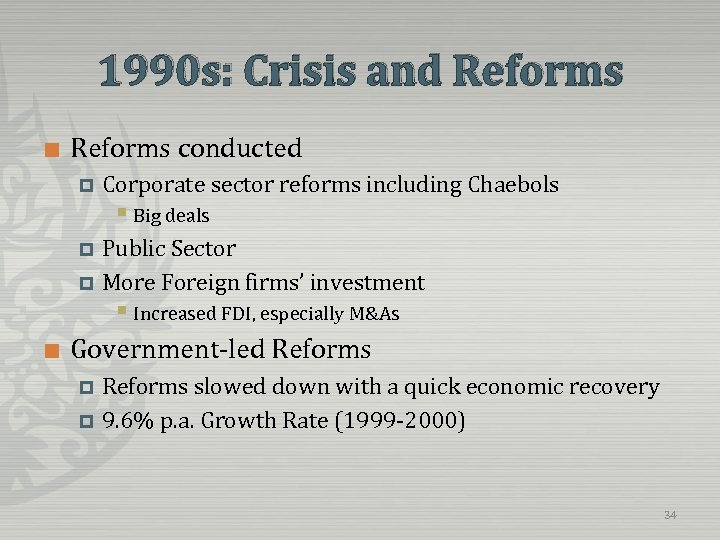 1990s: Crisis and Reforms

Reforms conducted

Corporate sector reforms including Chaebols

Big deals

Public Sector

More Foreign firms' investment

Increased FDI, especially M&As

Government-led Reforms

Reforms slowed down with a quick economic recovery

9.6% p.a. Growth Rate (1999-2000)

34